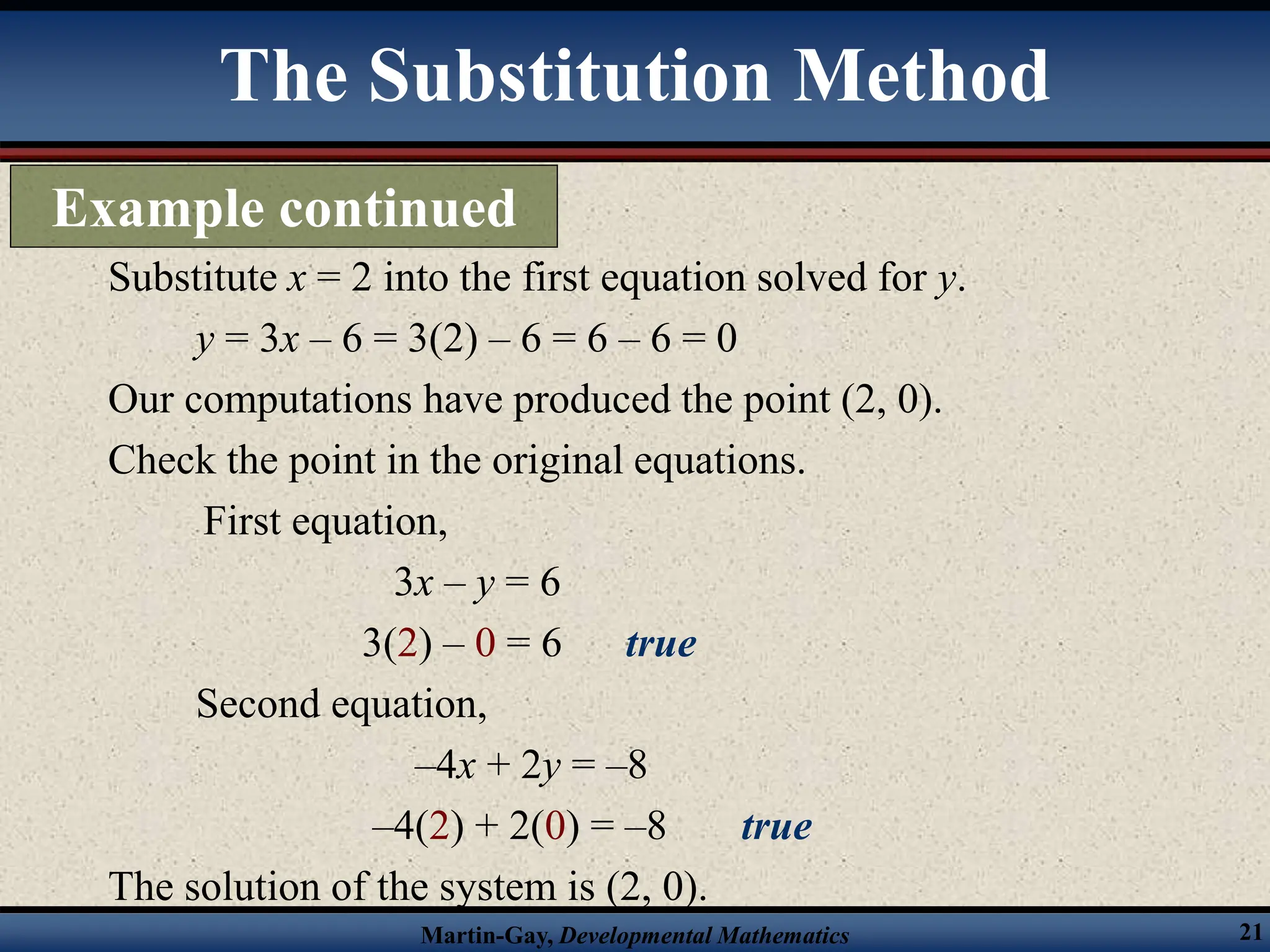 The Substitution Method

Example continued

Substitute $x = 2$ into the first equation solved for $y$.

$y = 3x – 6 = 3(2) – 6 = 6 – 6 = 0$

Our computations have produced the point (2, 0).

Check the point in the original equations.

First equation,

$3x – y = 6$

$3(2) – 0 = 6$ true

Second equation,

$–4x + 2y = –8$

$–4(2) + 2(0) = –8$ true

The solution of the system is (2, 0).

Martin-Gay, Developmental Mathematics

21